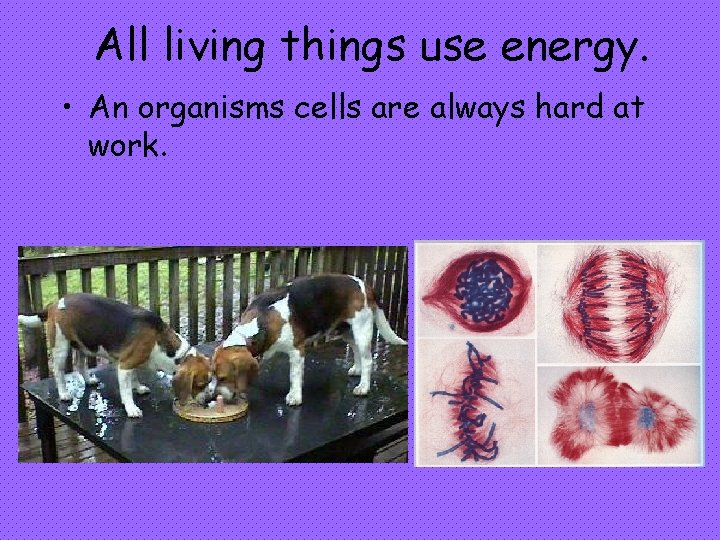 All living things use energy.

• An organisms cells are always hard at work.